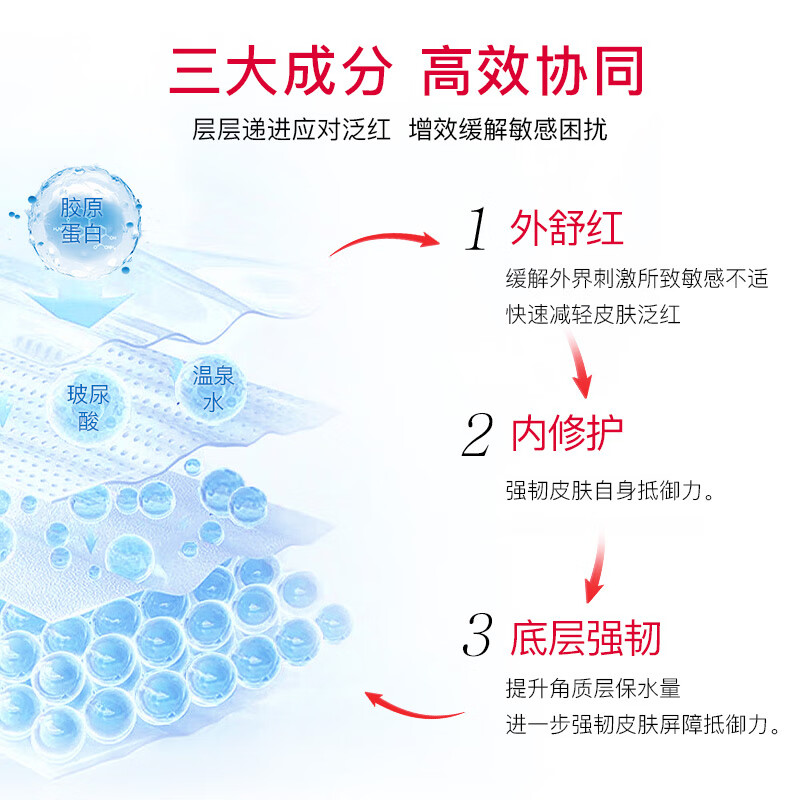 三大成分 高效协同

层层递进应对泛红 增效缓解敏感困扰

胶原蛋白

玻尿酸

温泉水

1 外舒红

缓解外界刺激所致敏感不适
快速减轻皮肤泛红

2 内修护

强韧皮肤自身抵御力。

3 底层强韧

提升角质层保水量
进一步强韧皮肤屏障抵御力。